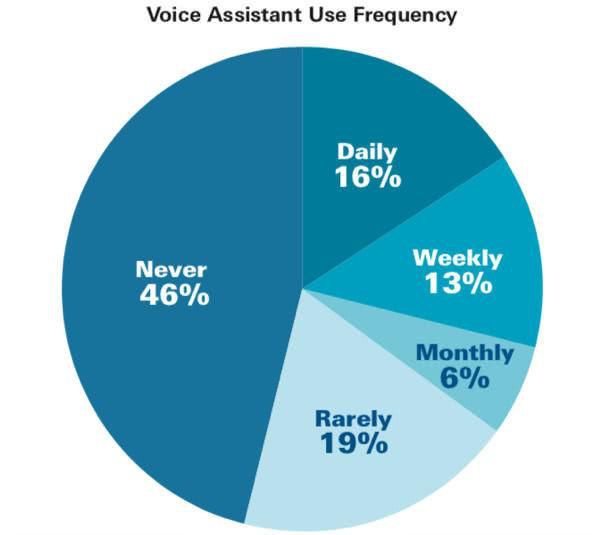 Voice Assistant Use Frequency

Daily
16%

Weekly
13%

Monthly
6%

Rarely
19%

Never
46%